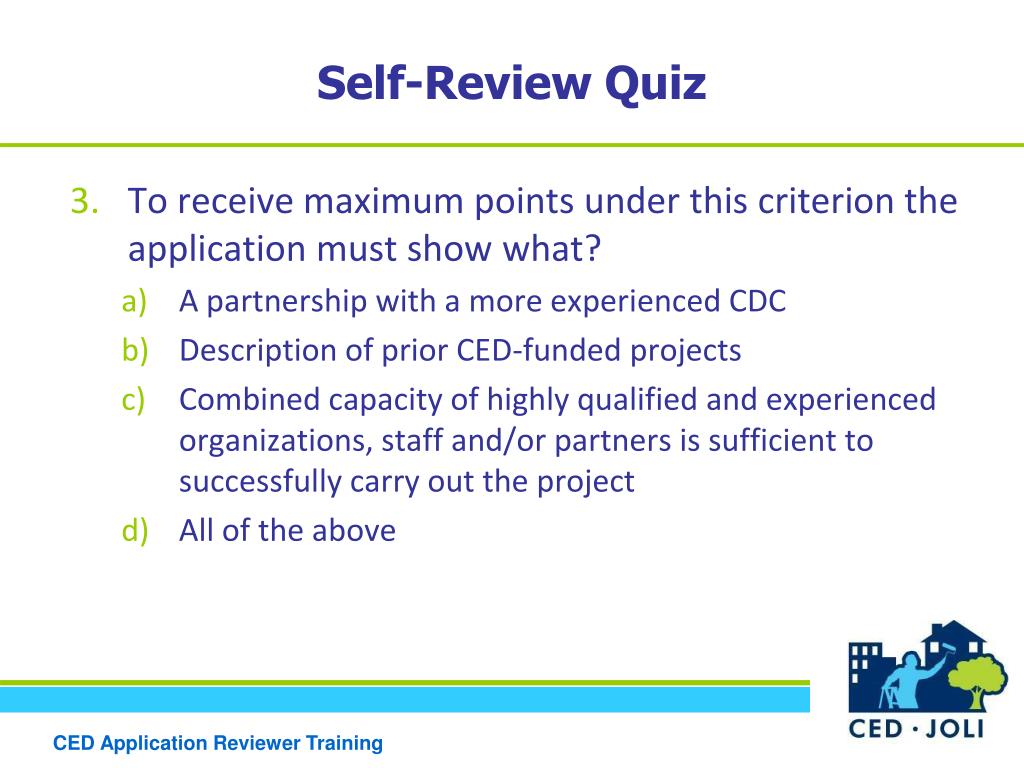 Self-Review Quiz

3. To receive maximum points under this criterion the application must show what?

a) A partnership with a more experienced CDC

b) Description of prior CED-funded projects

c) Combined capacity of highly qualified and experienced organizations, staff and/or partners is sufficient to successfully carry out the project

d) All of the above

CED · JOLI

CED Application Reviewer Training